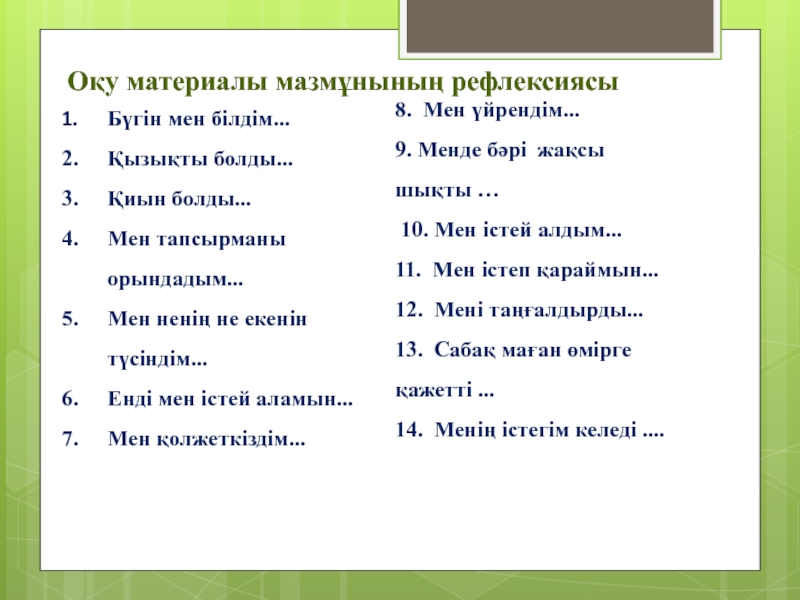 Оқу материалы мазмұнының рефлексиясы

1. Бүгін мен білдім...
2. Қызықты болды...
3. Қиын болды...
4. Мен тапсырманы орындадым...
5. Мен ненің не екенін түсіндім...
6. Енді мен істей аламын...
7. Мен қолжеткіздім...

8. Мен үйрендім...
9. Менде бәрі жақсы шықты …
10. Мен істей алдым...
11. Мен істеп қараймын...
12. Мені таңғалдырды...
13. Сабақ маған өмірге қажетті ...
14. Менің істегім келеді ....